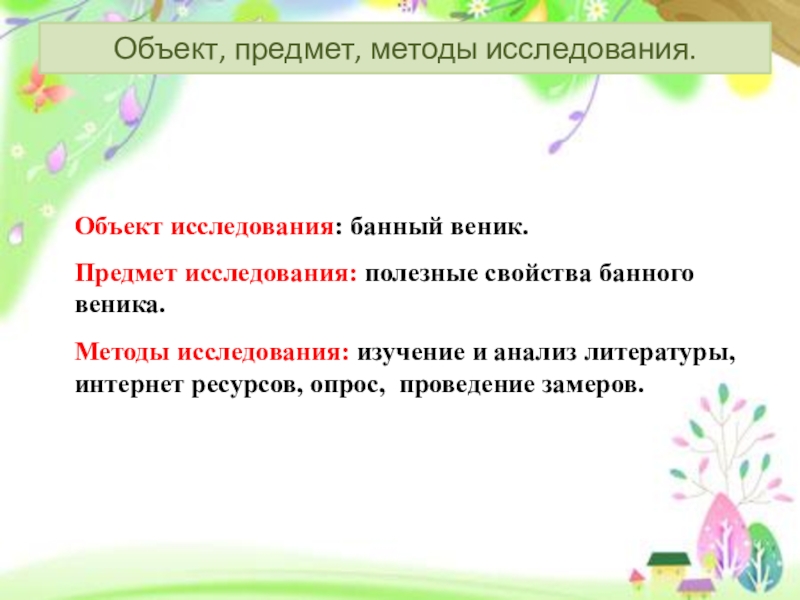 Объект, предмет, методы исследования.

Объект исследования: банный веник.

Предмет исследования: полезные свойства банного веника.

Методы исследования: изучение и анализ литературы, интернет ресурсов, опрос, проведение замеров.